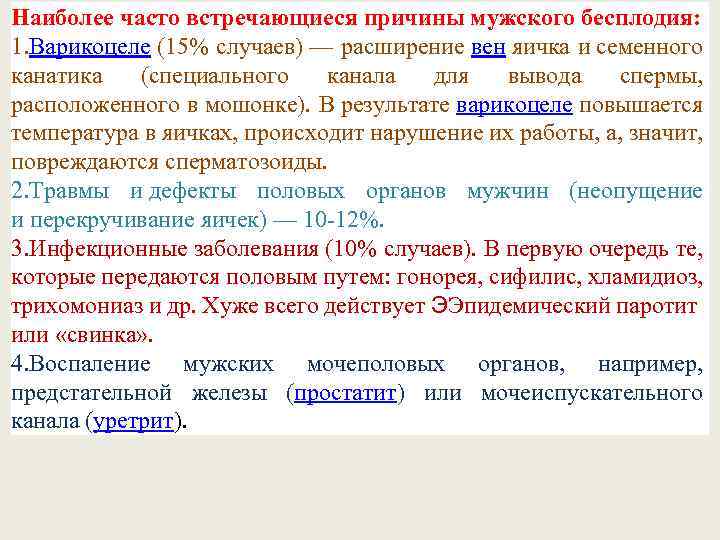 Наиболее часто встречающиеся причины мужского бесплодия:
1.Варикоцеле (15% случаев) — расширение вен яичка и семенного канатика (специального канала для вывода спермы, расположенного в мошонке). В результате варикоцеле повышается температура в яичках, происходит нарушение их работы, а, значит, повреждаются сперматозоиды.
2.Травмы и дефекты половых органов мужчин (неопущение и перекручивание яичек) — 10-12%.
3.Инфекционные заболевания (10% случаев). В первую очередь те, которые передаются половым путем: гонорея, сифилис, хламидиоз, трихомониаз и др. Хуже всего действует ЭЭпидемический паротит или «свинка».
4.Воспаление мужских мочеполовых органов, например, предстательной железы (простатит) или мочеиспускательного канала (уретрит).